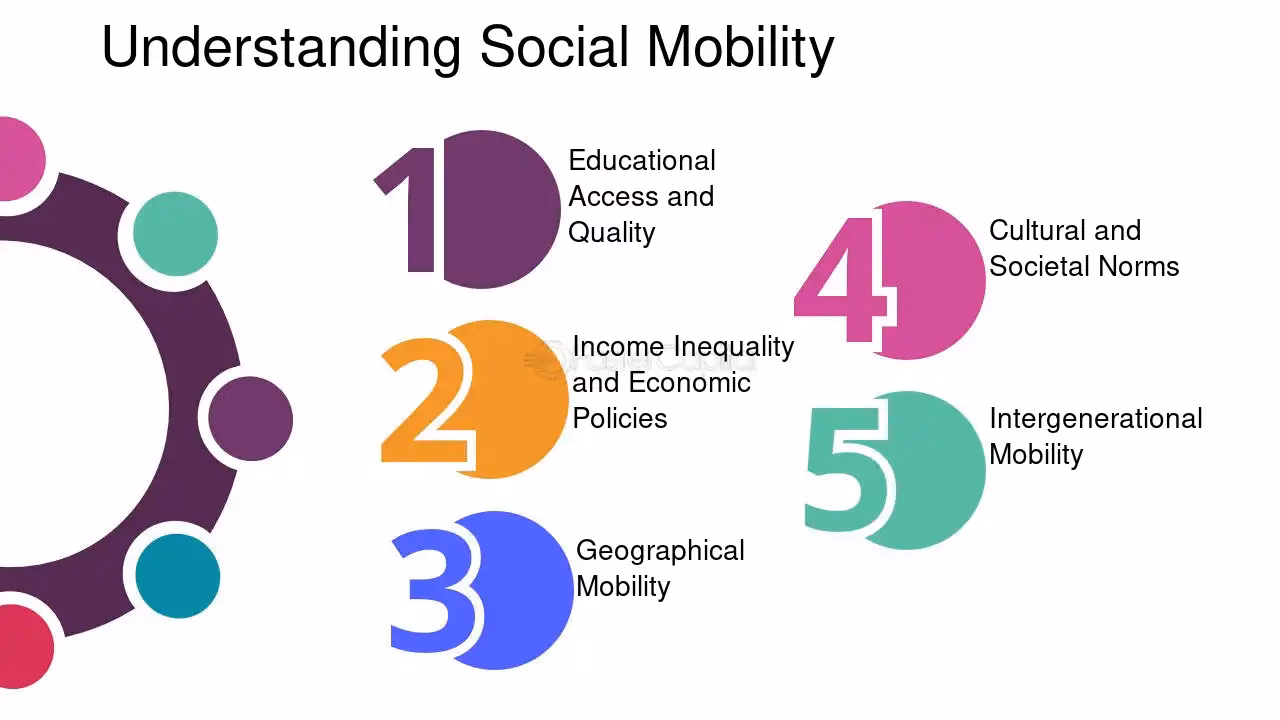 Understanding Social Mobility

1 Educational Access and Quality

2 Income Inequality and Economic Policies

3 Geographical Mobility

4 Cultural and Societal Norms

5 Intergenerational Mobility